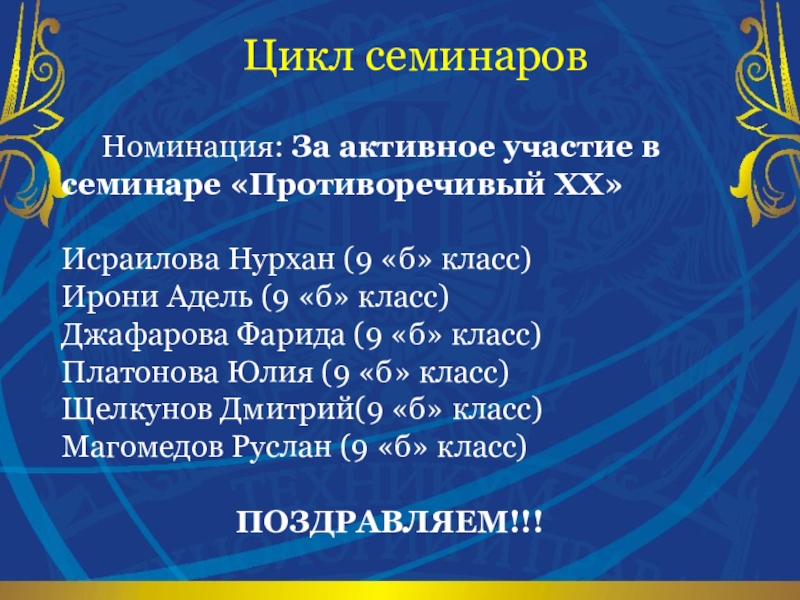 Цикл семинаров

Номинация: За активное участие в семинаре «Противоречивый XX»

Исраилова Нурхан (9 «б» класс)
Ирони Адель (9 «б» класс)
Джафарова Фарида (9 «б» класс)
Платонова Юлия (9 «б» класс)
Щелкунов Дмитрий(9 «б» класс)
Магомедов Руслан (9 «б» класс)

ПОЗДРАВЛЯЕМ!!!